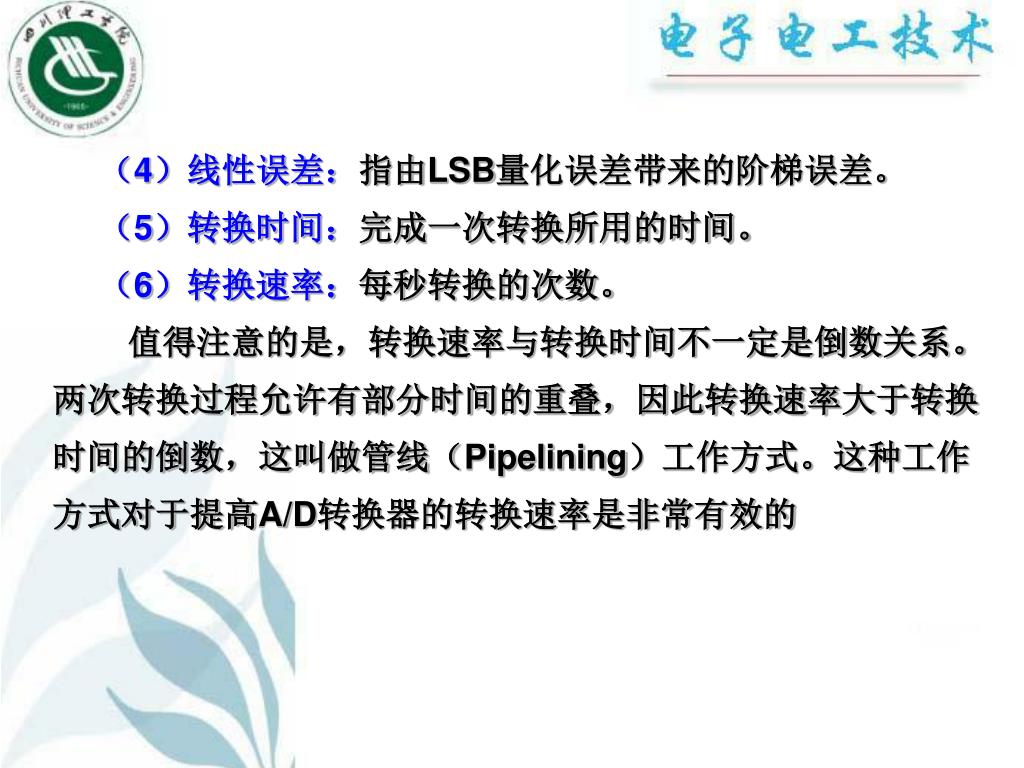 四川理工学院
SICHUAN UNIVERSITY OF SCIENCE & ENGINEERING
·1965·

电子电工技术

（4）线性误差：指由LSB量化误差带来的阶梯误差。

（5）转换时间：完成一次转换所用的时间。

（6）转换速率：每秒转换的次数。

值得注意的是，转换速率与转换时间不一定是倒数关系。两次转换过程允许有部分时间的重叠，因此转换速率大于转换时间的倒数，这叫做管线（Pipelining）工作方式。这种工作方式对于提高A/D转换器的转换速率是非常有效的